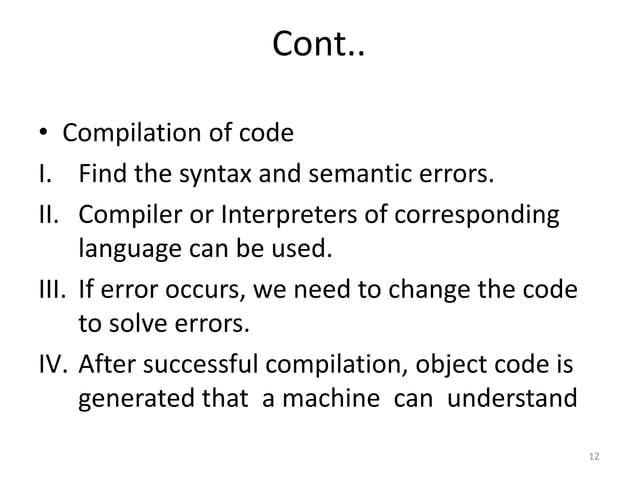 Cont..

• Compilation of code

I. Find the syntax and semantic errors.

II. Compiler or Interpreters of corresponding language can be used.

III. If error occurs, we need to change the code to solve errors.

IV. After successful compilation, object code is generated that a machine can understand

12